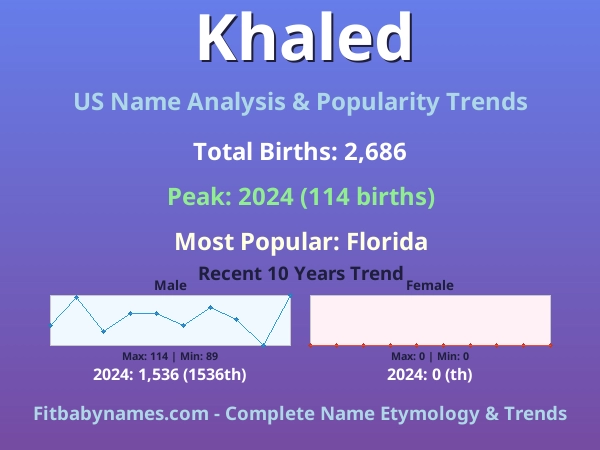 Khaled

US Name Analysis & Popularity Trends

Total Births: 2,686

Peak: 2024 (114 births)

Most Popular: Florida

Recent 10 Years Trend

Male

Max: 114 | Min: 89

2024: 1,536 (1536th)

Female

Max: 0 | Min: 0

2024: 0 (th)

Fitbabynames.com - Complete Name Etymology & Trends